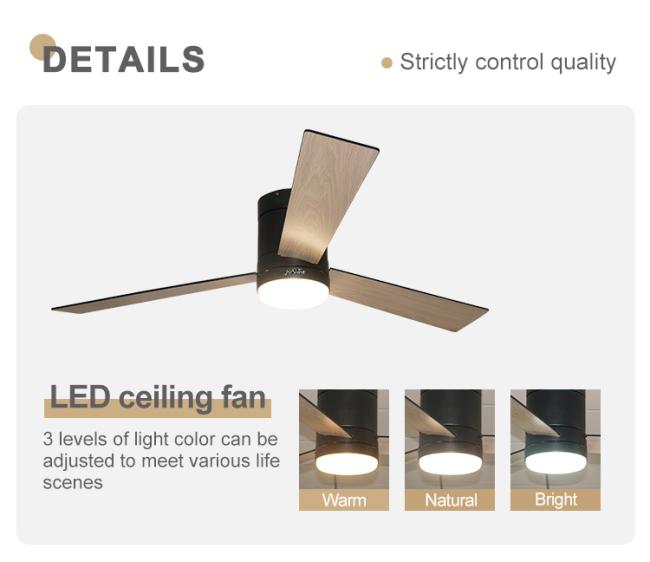 DETAILS

Strictly control quality

LED ceiling fan

3 levels of light color can be adjusted to meet various life scenes

Warm

Natural

Bright